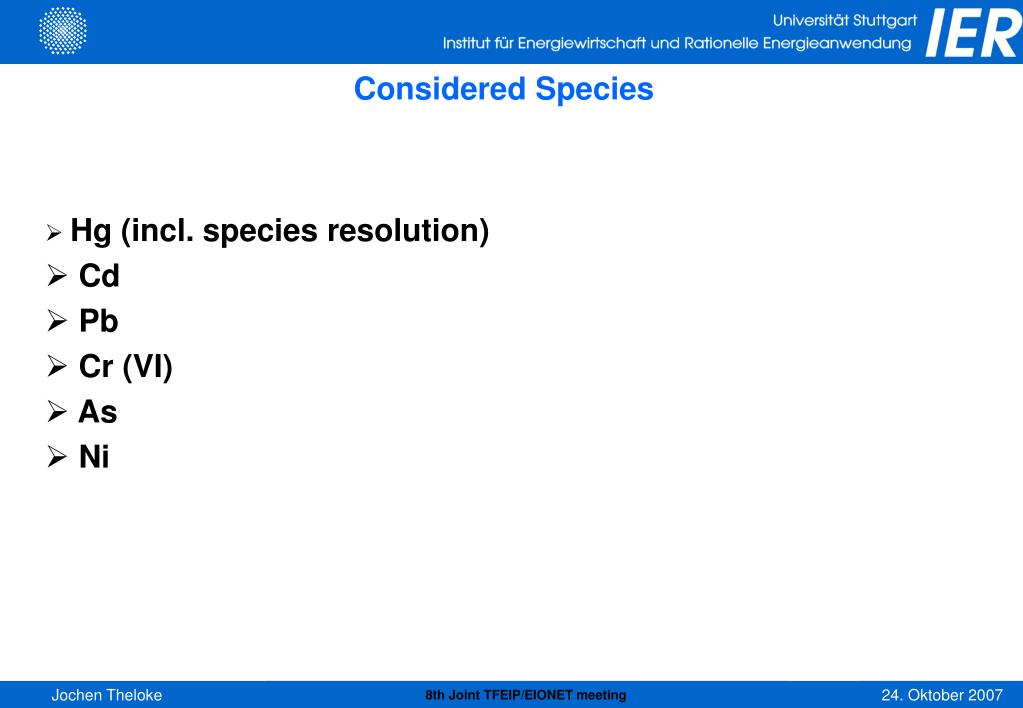 Universität Stuttgart
Institut für Energiewirtschaft und Rationelle Energieanwendung
IER

Considered Species

➢ Hg (incl. species resolution)
➢ Cd
➢ Pb
➢ Cr (VI)
➢ As
➢ Ni

Jochen Theloke
8th Joint TFEIP/EIONET meeting
24. Oktober 2007